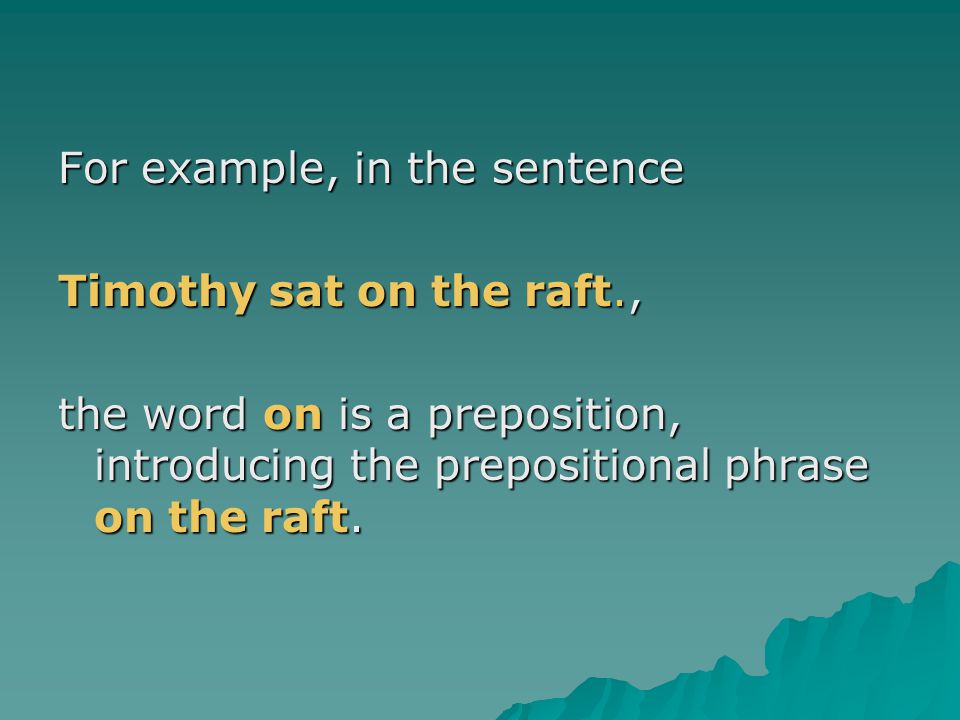 For example, in the sentence

Timothy sat on the raft.,

the word on is a preposition, introducing the prepositional phrase on the raft.